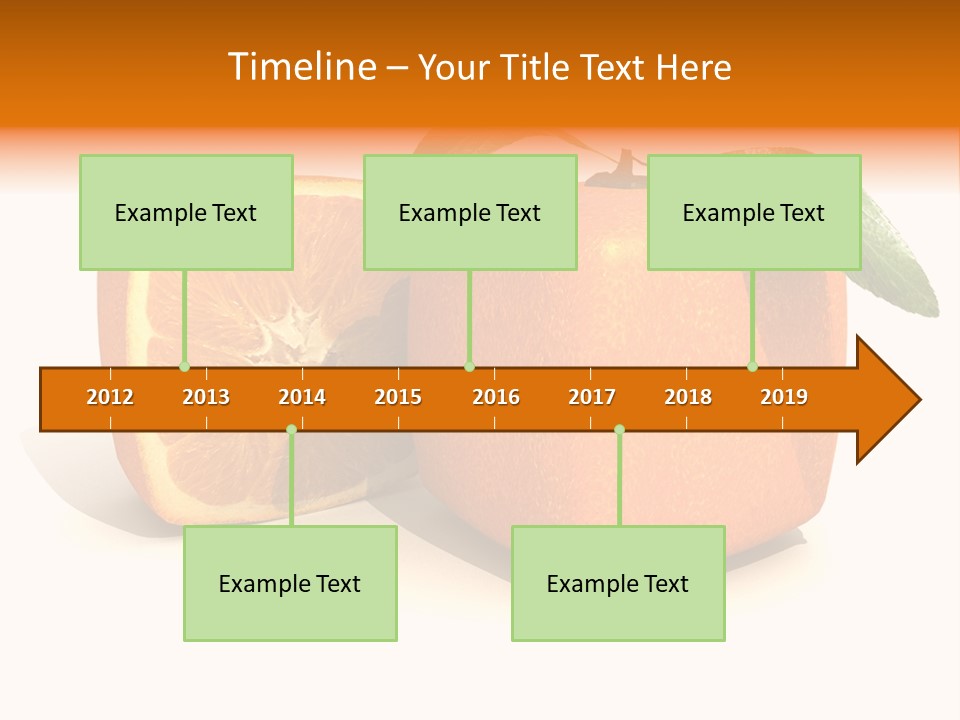 Timeline – Your Title Text Here

Example Text

Example Text

Example Text

2012 2013 2014 2015 2016 2017 2018 2019

Example Text

Example Text